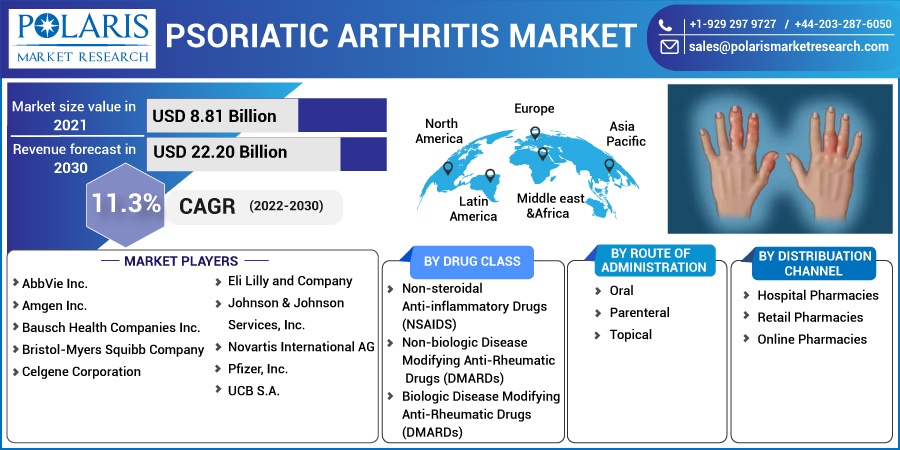 POLARIS MARKET RESEARCH

PSORIATIC ARTHRITIS MARKET

+1-929 297 9727 / +44-203-287-6050
sales@polarismarketresearch.com

Market size value in 2021
USD 8.81 Billion

Revenue forecast in 2030
USD 22.20 Billion

11.3%
CAGR (2022-2030)

North America
Europe
Asia Pacific
Latin America
Middle east &Africa

MARKET PLAYERS
AbbVie Inc.
Amgen Inc.
Bausch Health Companies Inc.
Bristol-Myers Squibb Company
Celgene Corporation
Eli Lilly and Company
Johnson & Johnson Services, Inc.
Novartis International AG
Pfizer, Inc.
UCB S.A.

BY DRUG CLASS
Non-steroidal Anti-inflammatory Drugs (NSAIDS)
Non-biologic Disease Modifying Anti-Rheumatic Drugs (DMARDs)
Biologic Disease Modifying Anti-Rheumatic Drugs (DMARDs)

BY ROUTE OF ADMINISTRATION
Oral
Parenteral
Topical

BY DISTRIBUATION CHANNEL
Hospital Pharmacies
Retail Pharmacies
Online Pharmacies